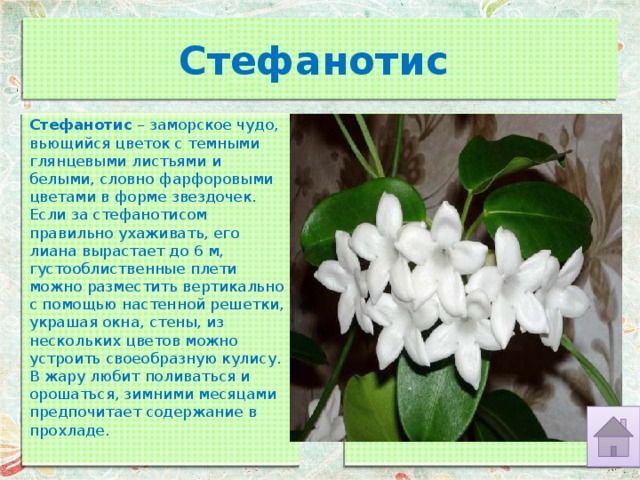 Стефанотис

Стефанотис – заморское чудо, вьющийся цветок с темными глянцевыми листьями и белыми, словно фарфоровыми цветами в форме звездочек. Если за стефанотисом правильно ухаживать, его лиана вырастает до 6 м, густооблиственные плети можно разместить вертикально с помощью настенной решетки, украшая окна, стены, из нескольких цветов можно устроить своеобразную кулису. В жару любит поливаться и орошаться, зимними месяцами предпочитает содержание в прохладе.